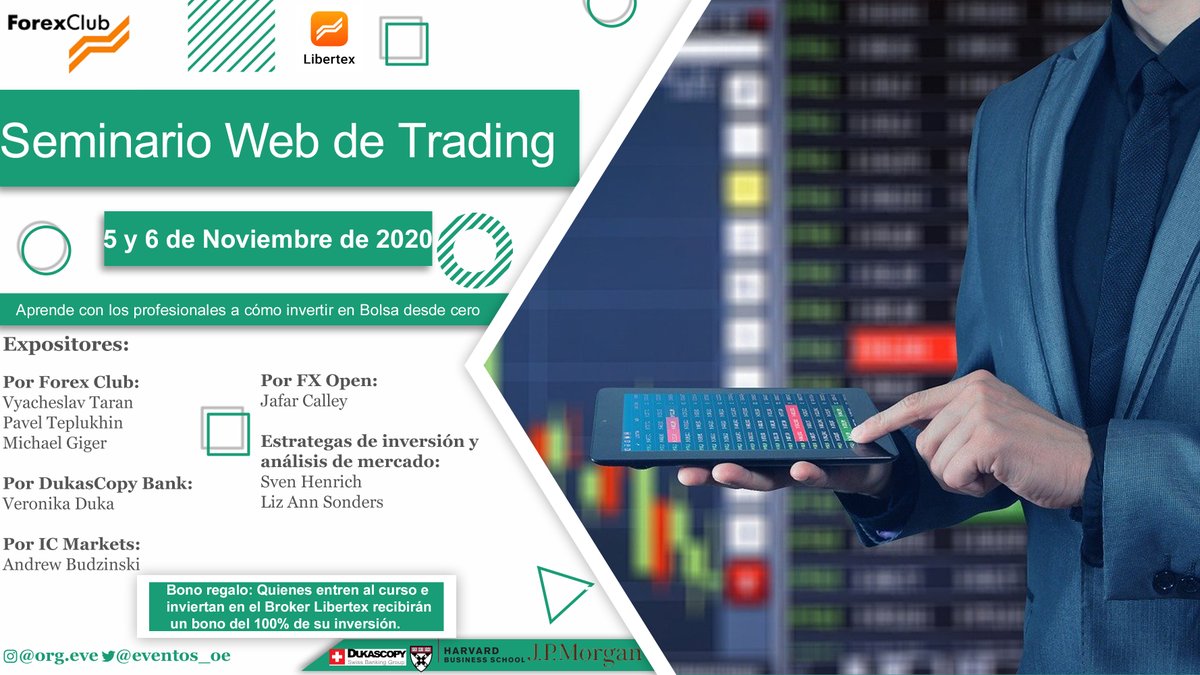 ForexClub

Libertex

Seminario Web de Trading

5 y 6 de Noviembre de 2020

Aprende con los profesionales a cómo invertir en Bolsa desde cero

Expositores:

Por Forex Club:
Vyacheslav Taran
Pavel Teplukhin
Michael Giger

Por DukasCopy Bank:
Veronika Duka

Por IC Markets:
Andrew Budzinski

Por FX Open:
Jafar Calley

Estrategas de inversión y análisis de mercado:
Sven Henrich
Liz Ann Sonders

Bono regalo: Quienes entren al curso e inviertan en el Broker Libertex recibirán un bono del 100% de su inversión.

@org.eve @eventos_oe

DUKASCOPY Swiss Banking Group HARVARD BUSINESS SCHOOL J.P.Morgan